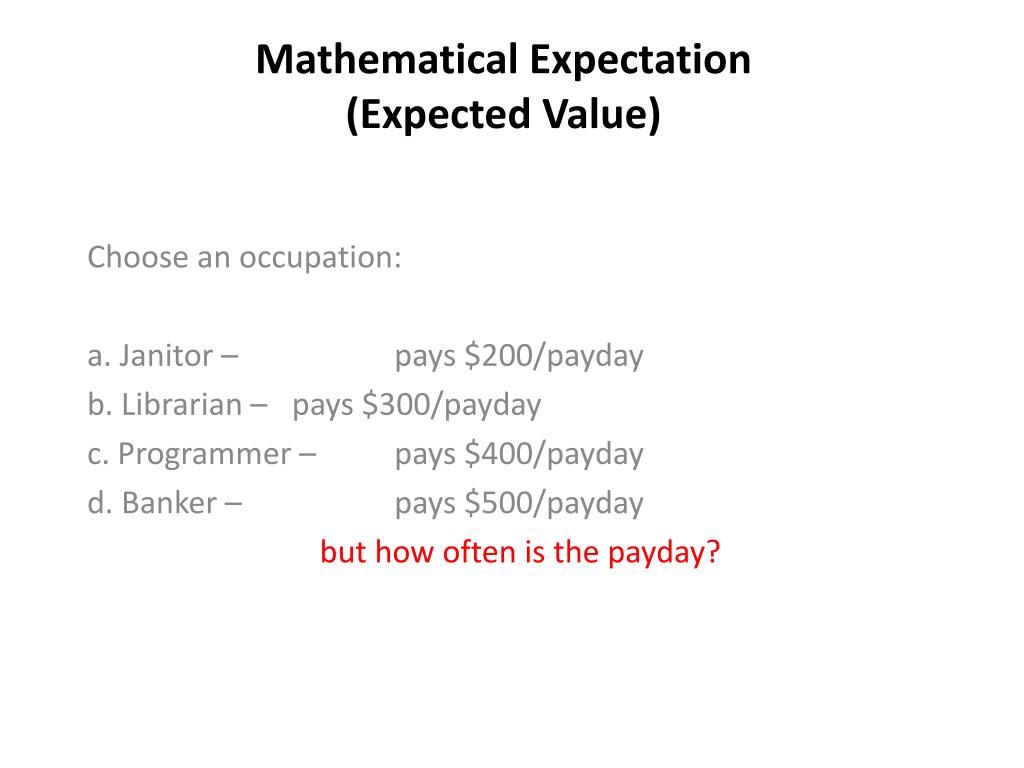 Mathematical Expectation
(Expected Value)

Choose an occupation:

a. Janitor – pays \$200/payday
b. Librarian – pays \$300/payday
c. Programmer – pays \$400/payday
d. Banker – pays \$500/payday
but how often is the payday?